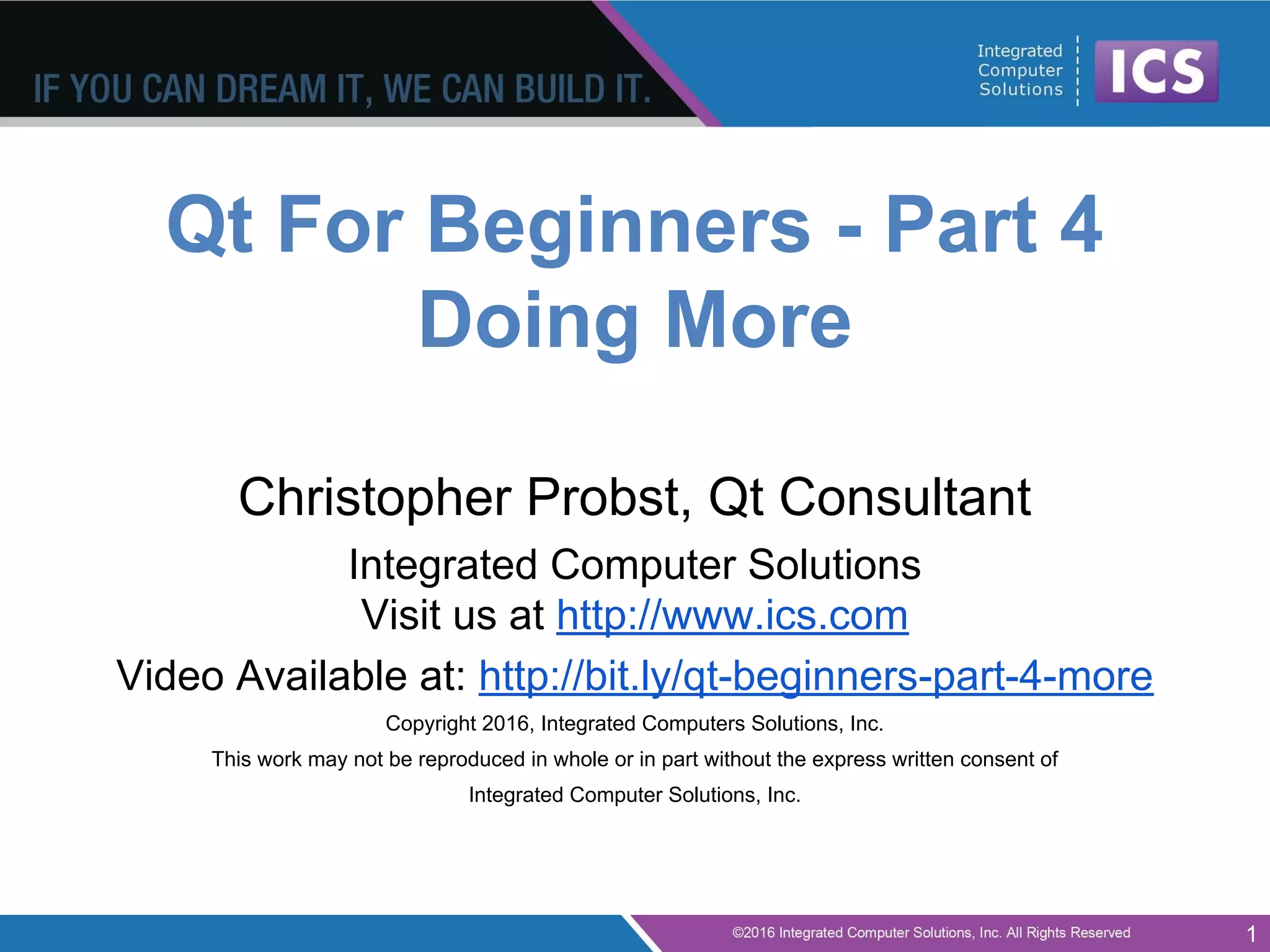 IF YOU CAN DREAM IT, WE CAN BUILD IT.

Integrated Computer Solutions ICS

Qt For Beginners - Part 4
Doing More

Christopher Probst, Qt Consultant

Integrated Computer Solutions
Visit us at http://www.ics.com

Video Available at: http://bit.ly/qt-beginners-part-4-more

Copyright 2016, Integrated Computers Solutions, Inc.

This work may not be reproduced in whole or in part without the express written consent of Integrated Computer Solutions, Inc.

©2016 Integrated Computer Solutions, Inc. All Rights Reserved

1